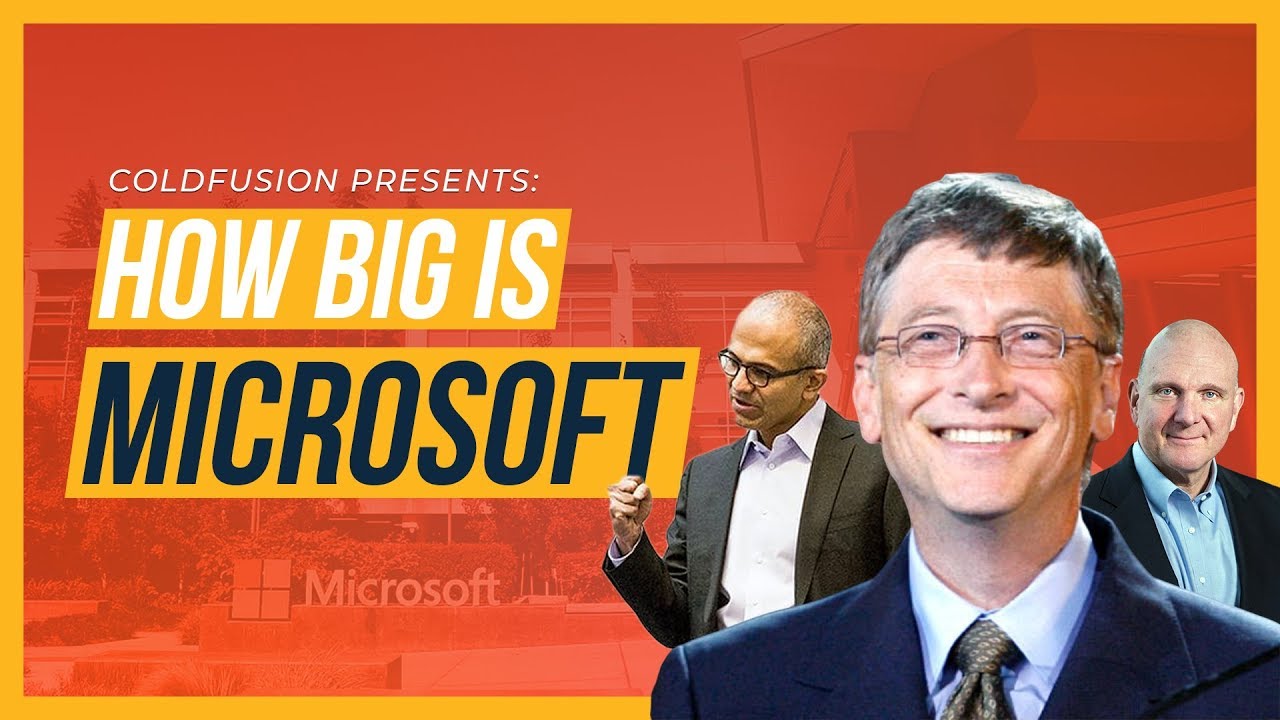 COLDFUSION PRESENTS:

HOW BIG IS

MICROSOFT

Microsoft